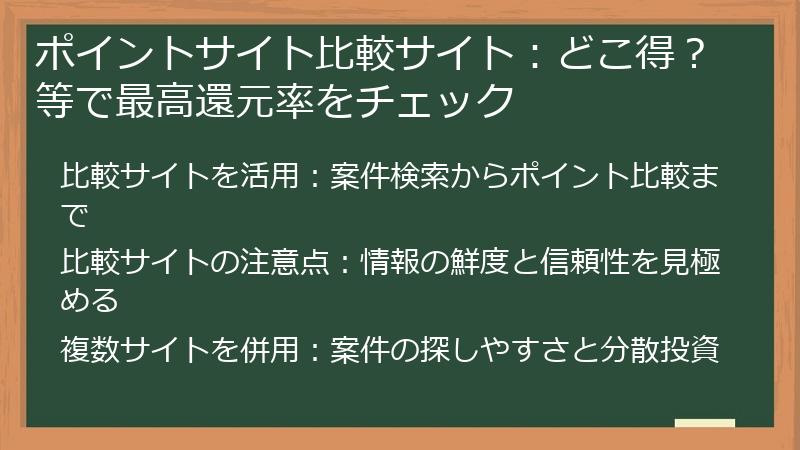 ポイントサイト比較サイト：どこ得？等で最高還元率をチェック

比較サイトを活用：案件検索からポイント比較まで

比較サイトの注意点：情報の鮮度と信頼性を見極める

複数サイトを併用：案件の探しやすさと分散投資